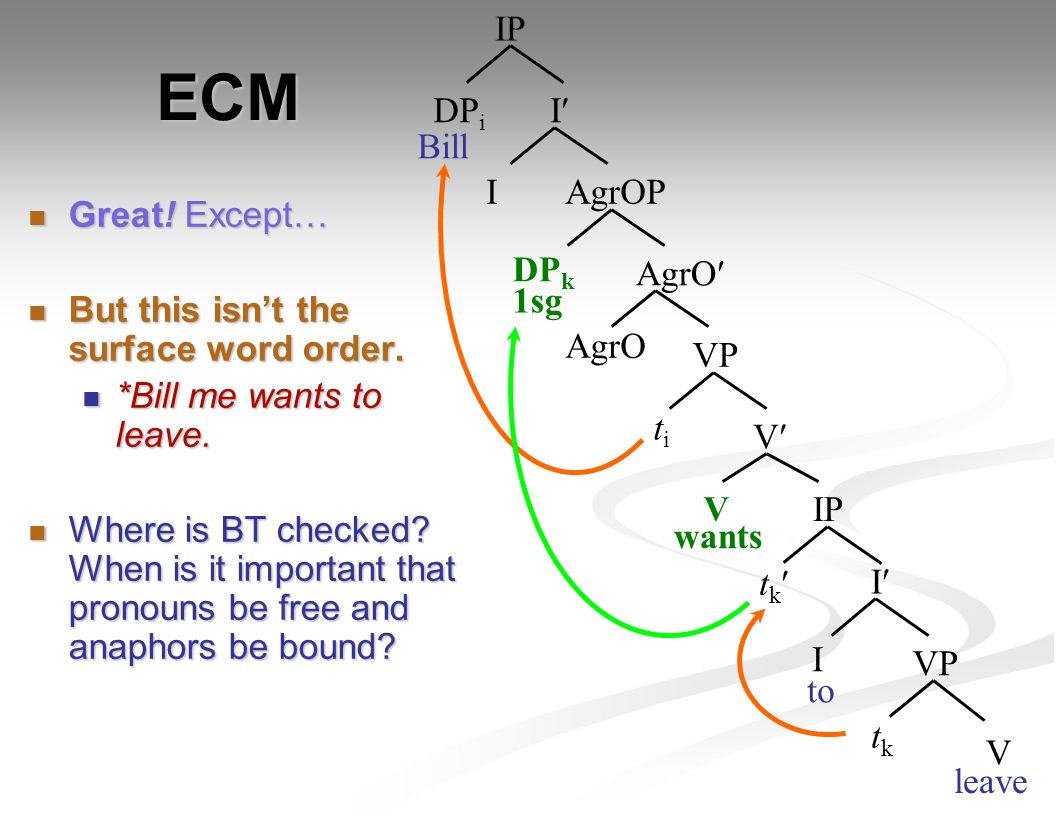 ECM

Great! Except…

But this isn't the surface word order.

*Bill me wants to leave.

Where is BT checked? When is it important that pronouns be free and anaphors be bound?

IP

$DP_i$

Bill

I′

I

AgrOP

$DP_k$

1sg

AgrO′

AgrO

VP

$t_i$

V′

V

wants

IP

$t_k$′

I′

I

to

VP

$t_k$

V

leave